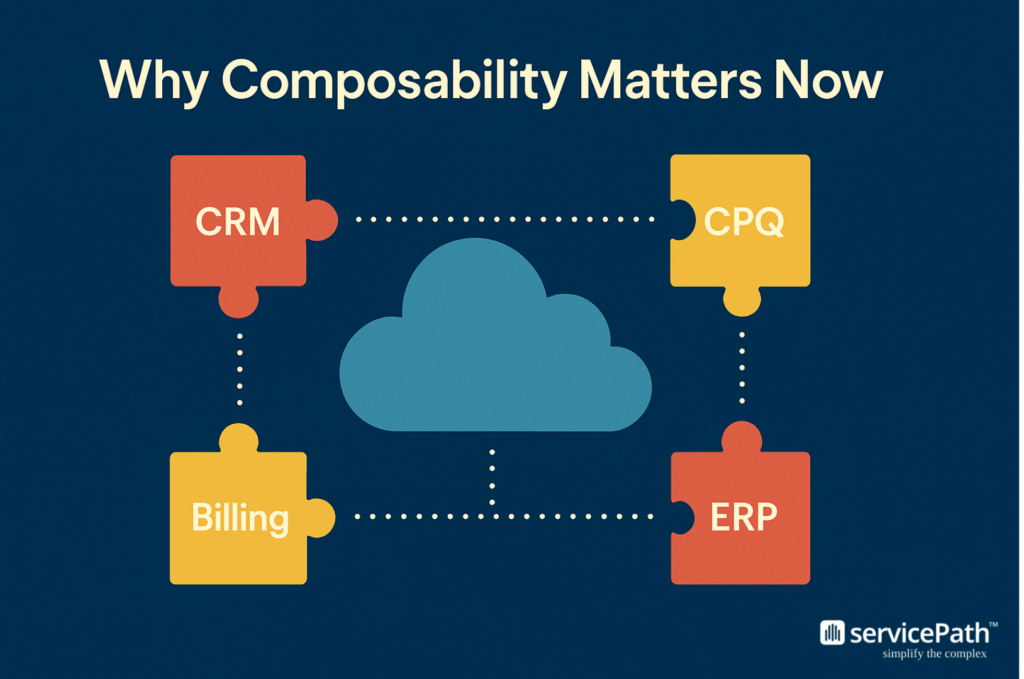 Why Composability Matters Now

CRM

CPQ

Billing

ERP

servicePath™
simplify the complex